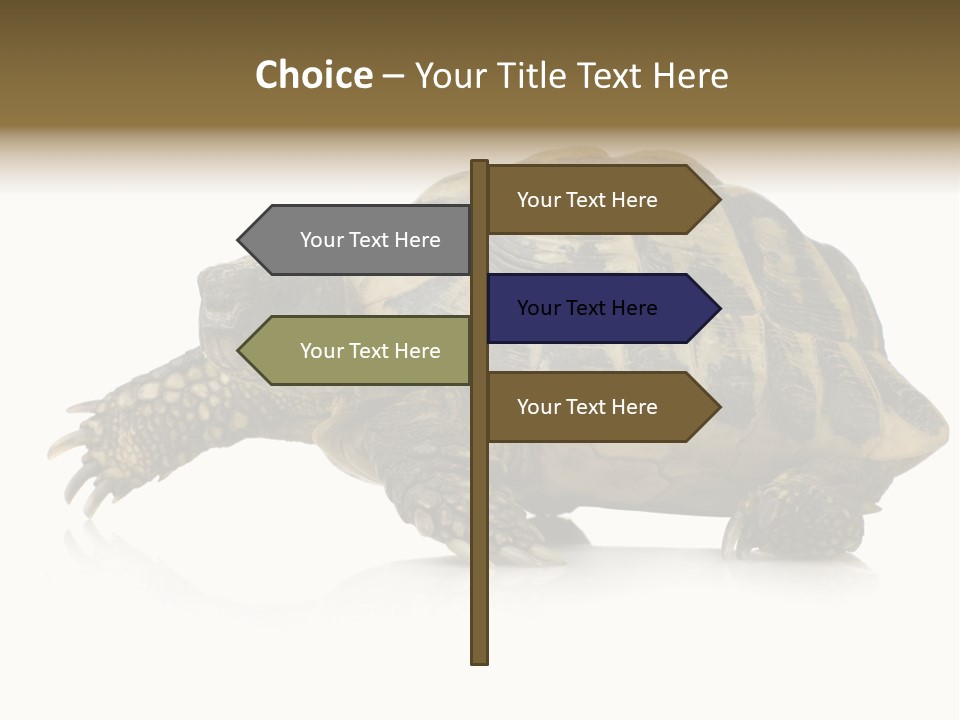 Choice – Your Title Text Here

Your Text Here

Your Text Here

Your Text Here

Your Text Here

Your Text Here